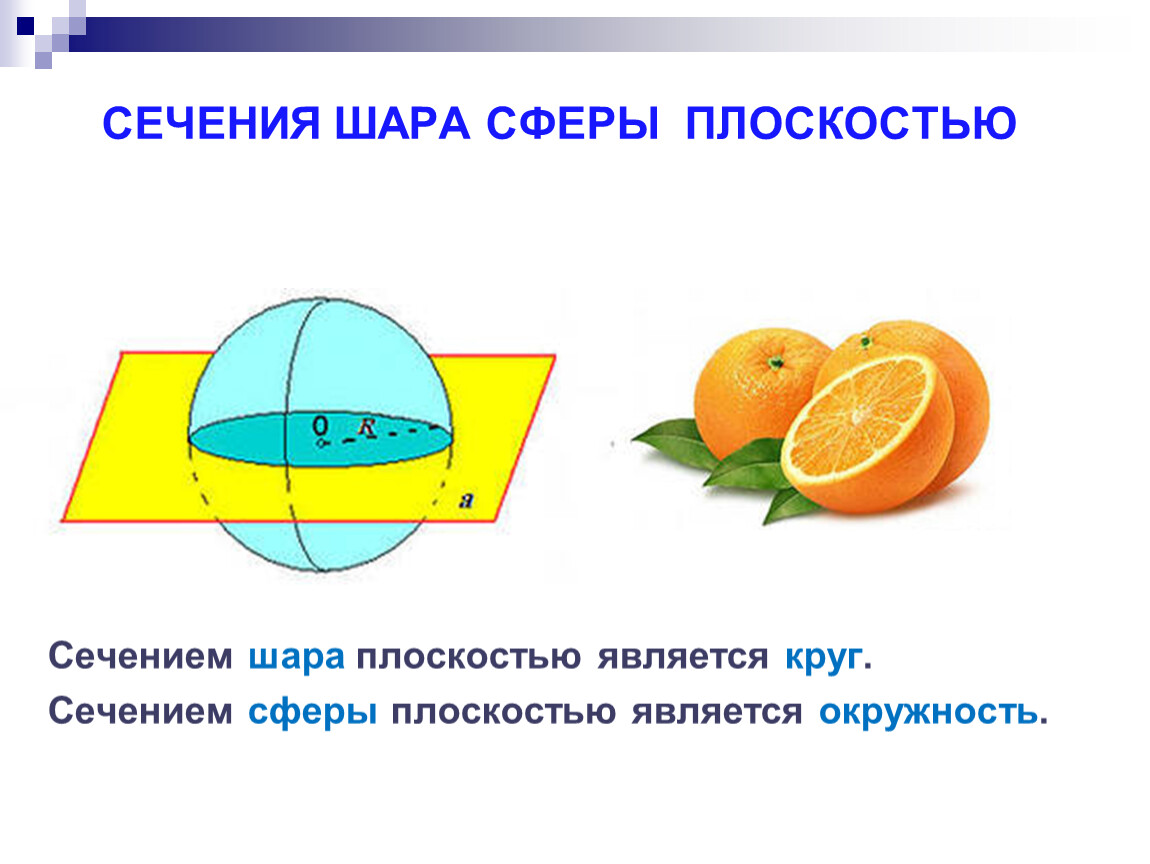 СЕЧЕНИЯ ШАРА СФЕРЫ ПЛОСКОСТЬЮ

O
R
a

Сечением шара плоскостью является круг.

Сечением сферы плоскостью является окружность.